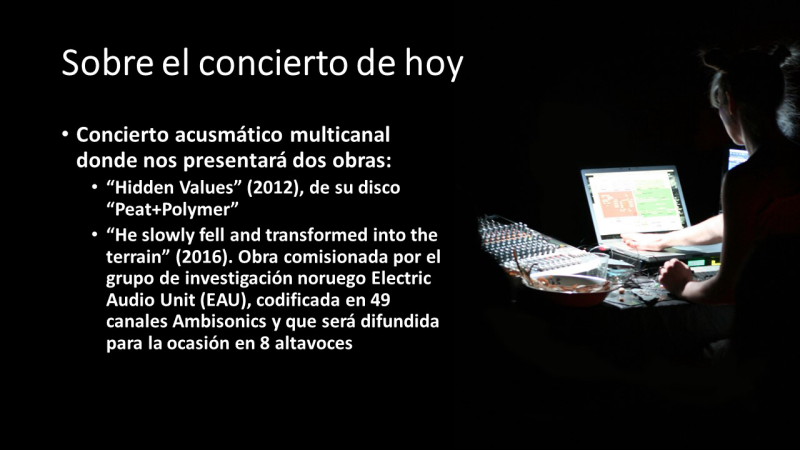 Sobre el concierto de hoy

• Concierto acusmático multicanal donde nos presentará dos obras:
  • “Hidden Values” (2012), de su disco “Peat+Polymer”
  • “He slowly fell and transformed into the terrain” (2016). Obra comisionada por el grupo de investigación noruego Electric Audio Unit (EAU), codificada en 49 canales Ambisonics y que será difundida para la ocasión en 8 altavoces